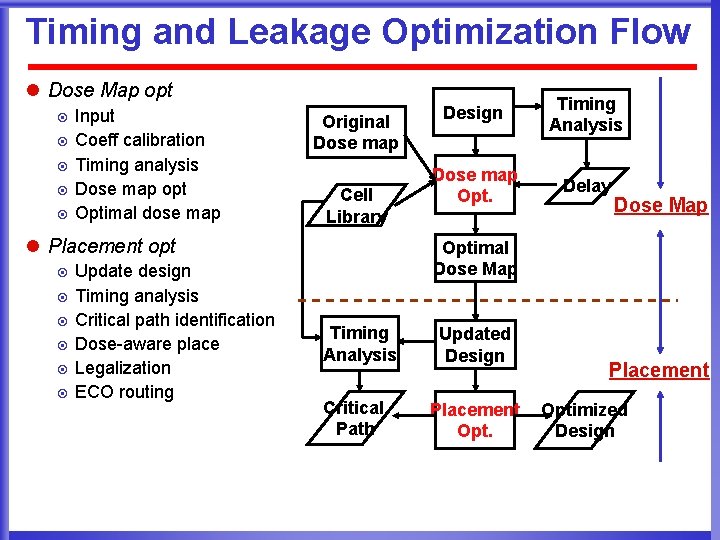 Timing and Leakage Optimization Flow

Dose Map opt
Input
Coeff calibration
Timing analysis
Dose map opt
Optimal dose map

Placement opt
Update design
Timing analysis
Critical path identification
Dose-aware place
Legalization
ECO routing

Original Dose map

Design

Timing Analysis

Cell Library

Dose map Opt.

Delay

Dose Map

Optimal Dose Map

Timing Analysis

Updated Design

Placement

Critical Path

Placement Opt.

Optimized Design